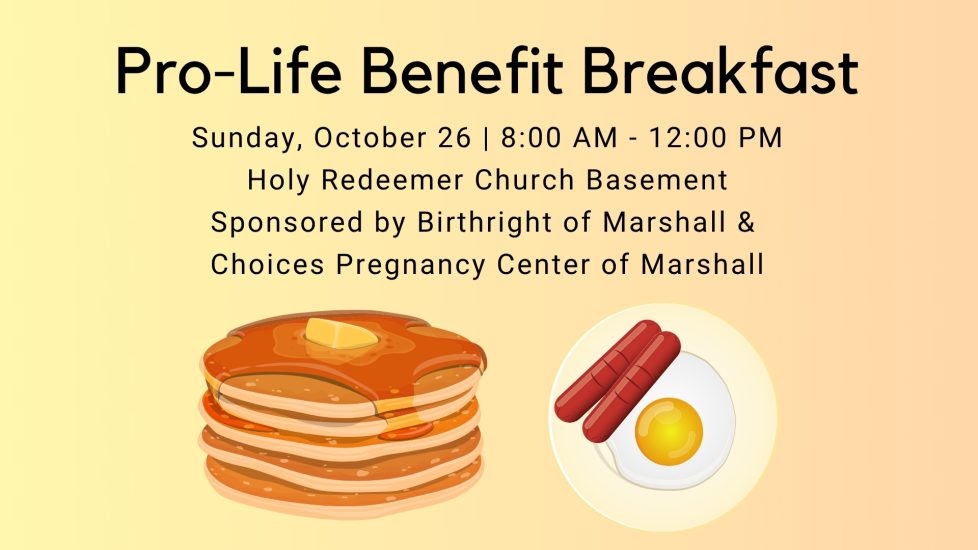 Pro-Life Benefit Breakfast

Sunday, October 26 | 8:00 AM - 12:00 PM
Holy Redeemer Church Basement
Sponsored by Birthright of Marshall &
Choices Pregnancy Center of Marshall